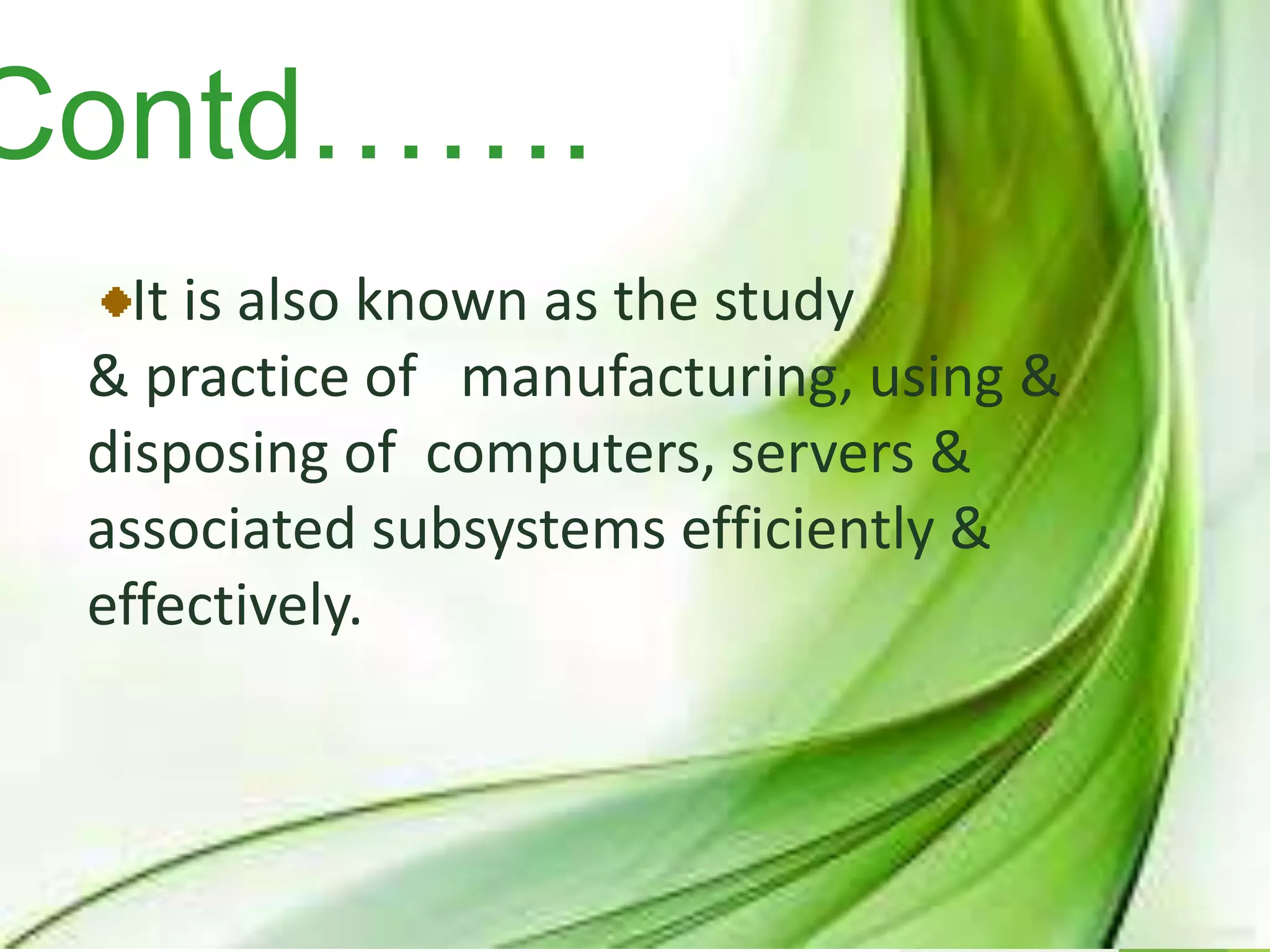 Contd……..

It is also known as the study & practice of manufacturing, using & disposing of computers, servers & associated subsystems efficiently & effectively.